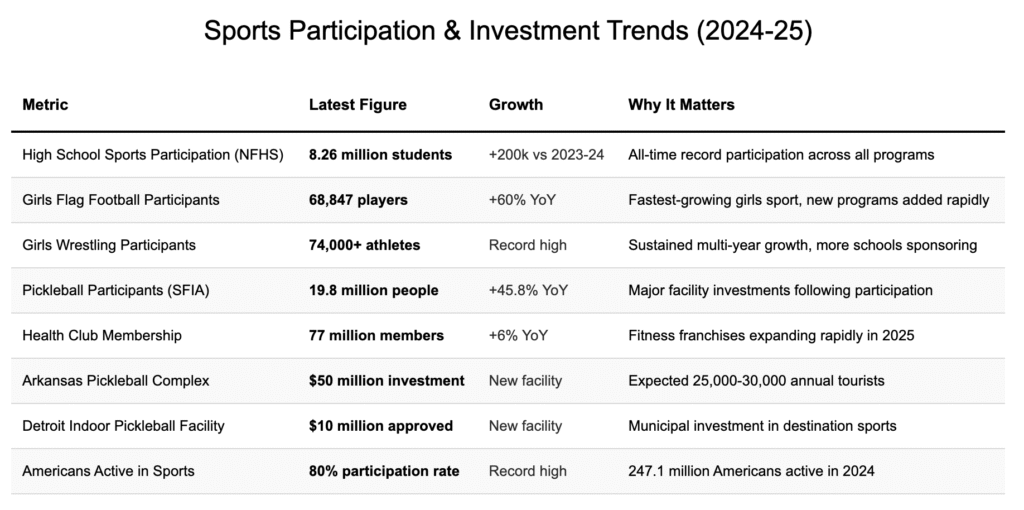 Sports Participation & Investment Trends (2024-25)

| Metric | Latest Figure | Growth | Why It Matters |
|---|---|---|---|
| High School Sports Participation (NFHS) | **8.26 million students** | +200k vs 2023-24 | All-time record participation across all programs |
| Girls Flag Football Participants | **68,847 players** | +60% YoY | Fastest-growing girls sport, new programs added rapidly |
| Girls Wrestling Participants | **74,000+ athletes** | Record high | Sustained multi-year growth, more schools sponsoring |
| Pickleball Participants (SFIA) | **19.8 million people** | +45.8% YoY | Major facility investments following participation |
| Health Club Membership | **77 million members** | +6% YoY | Fitness franchises expanding rapidly in 2025 |
| Arkansas Pickleball Complex | **$50 million investment** | New facility | Expected 25,000-30,000 annual tourists |
| Detroit Indoor Pickleball Facility | **$10 million approved** | New facility | Municipal investment in destination sports |
| Americans Active in Sports | **80% participation rate** | Record high | 247.1 million Americans active in 2024 |